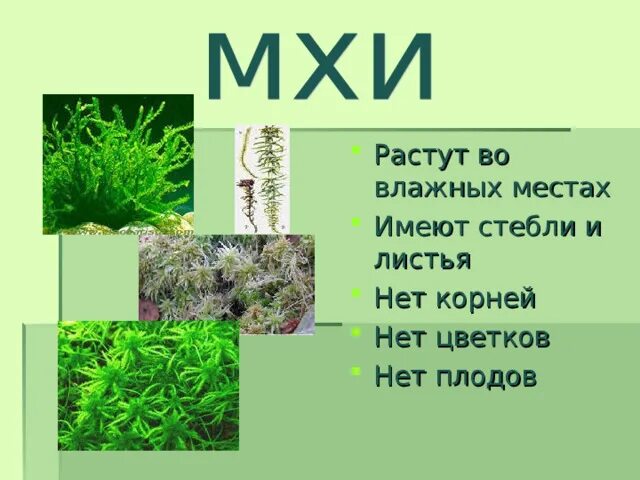 МХИ

- Растут во влажных местах
- Имеют стебли и листья
- Нет корней
- Нет цветков
- Нет плодов